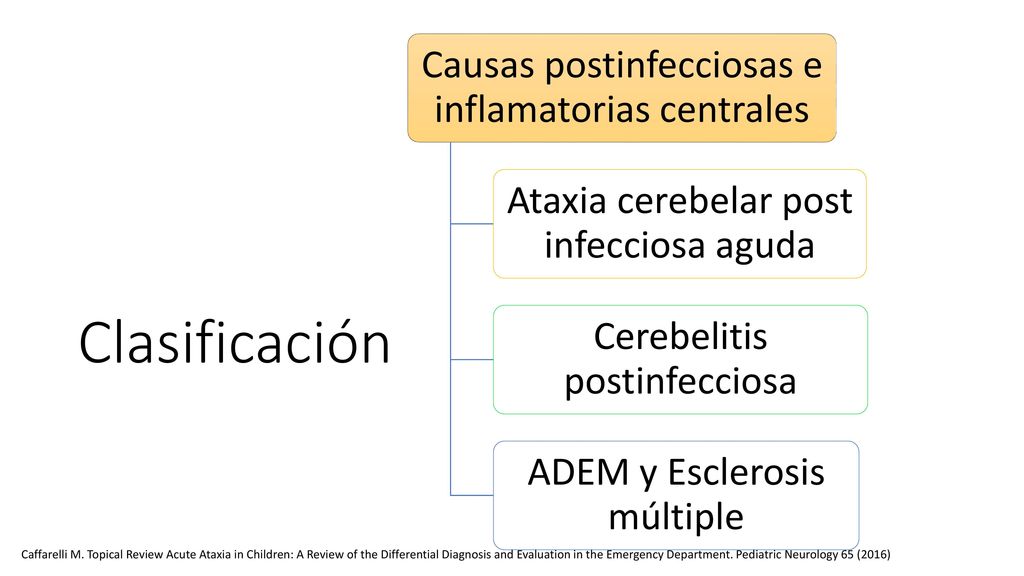 Clasificación

Causas postinfecciosas e inflamatorias centrales

Ataxia cerebelar post infecciosa aguda

Cerebelitis postinfecciosa

ADEM y Esclerosis múltiple

Caffarelli M. Topical Review Acute Ataxia in Children: A Review of the Differential Diagnosis and Evaluation in the Emergency Department. Pediatric Neurology 65 (2016)